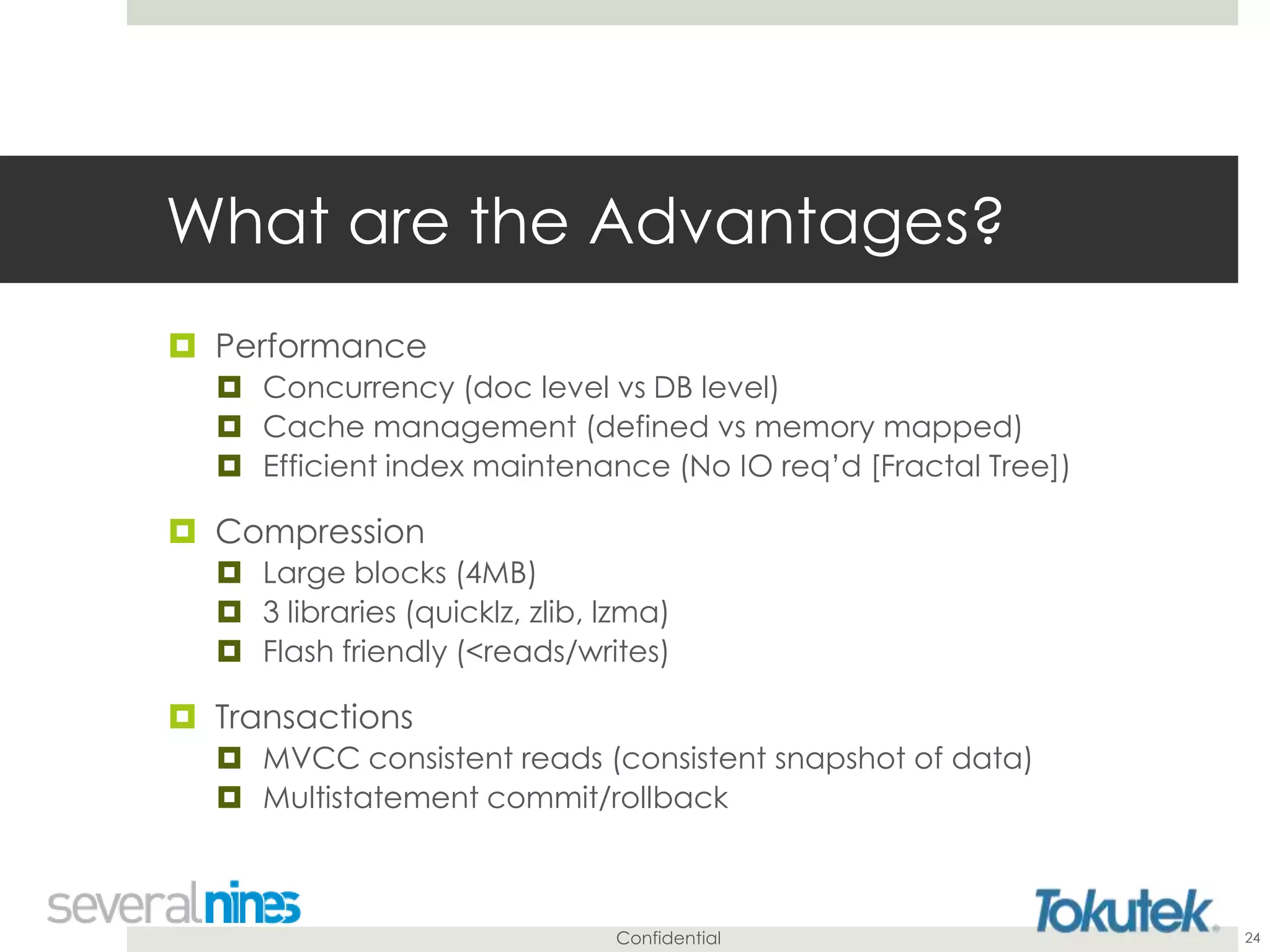 What are the Advantages?

Performance
Concurrency (doc level vs DB level)
Cache management (defined vs memory mapped)
Efficient index maintenance (No IO req'd [Fractal Tree])

Compression
Large blocks (4MB)
3 libraries (quicklz, zlib, lzma)
Flash friendly (<reads/writes)

Transactions
MVCC consistent reads (consistent snapshot of data)
Multistatement commit/rollback

severalnines

Confidential

Tokutek

24